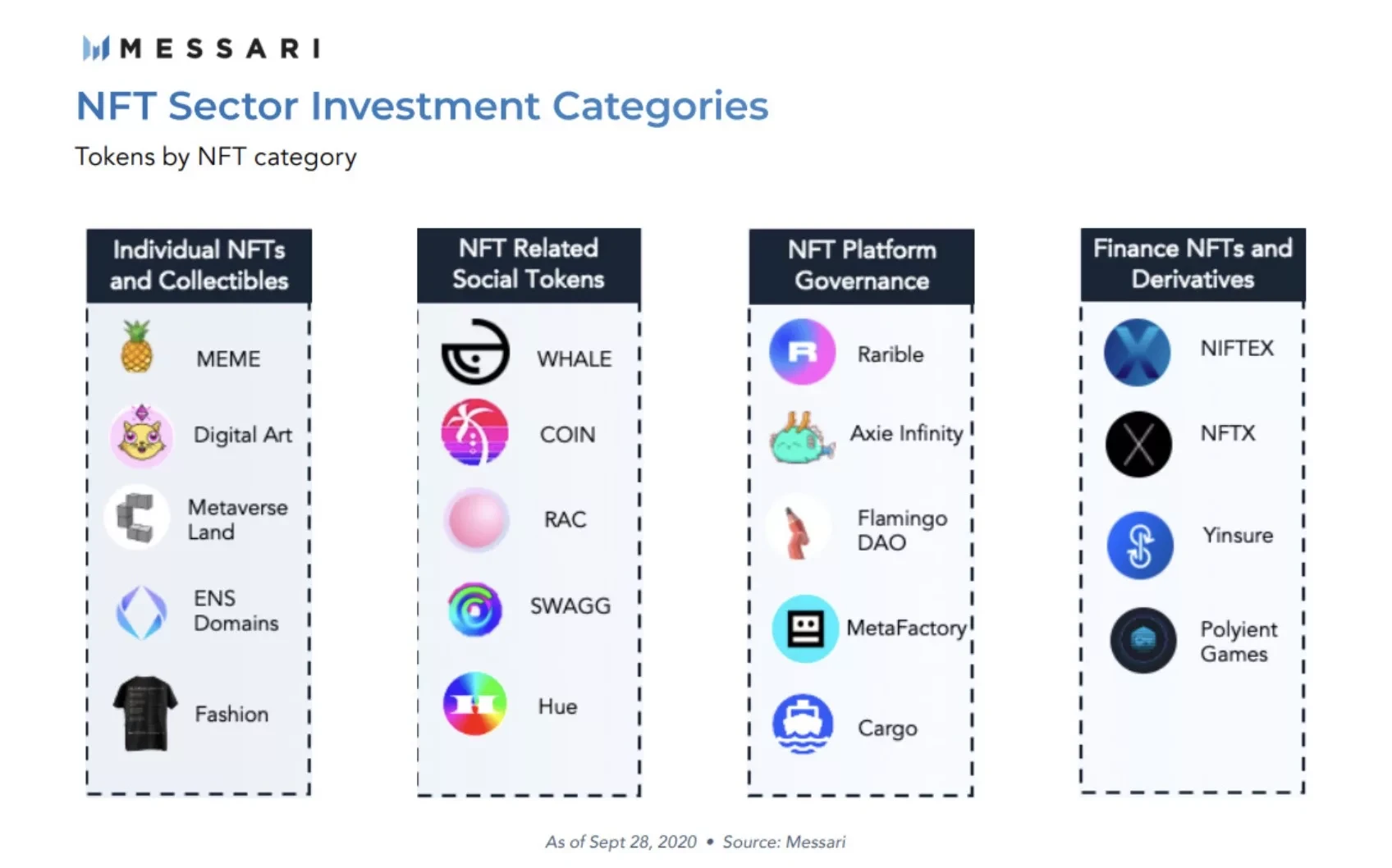 MESSARI

NFT Sector Investment Categories

Tokens by NFT category

Individual NFTs and Collectibles

MEME

Digital Art

Metaverse Land

ENS Domains

Fashion

NFT Related Social Tokens

WHALE

COIN

RAC

SWAGG

Hue

NFT Platform Governance

Rarible

Axie Infinity

Flamingo DAO

MetaFactory

Cargo

Finance NFTs and Derivatives

NIFTEX

NFTX

Yinsure

Polyient Games

As of Sept 28, 2020 • Source: Messari